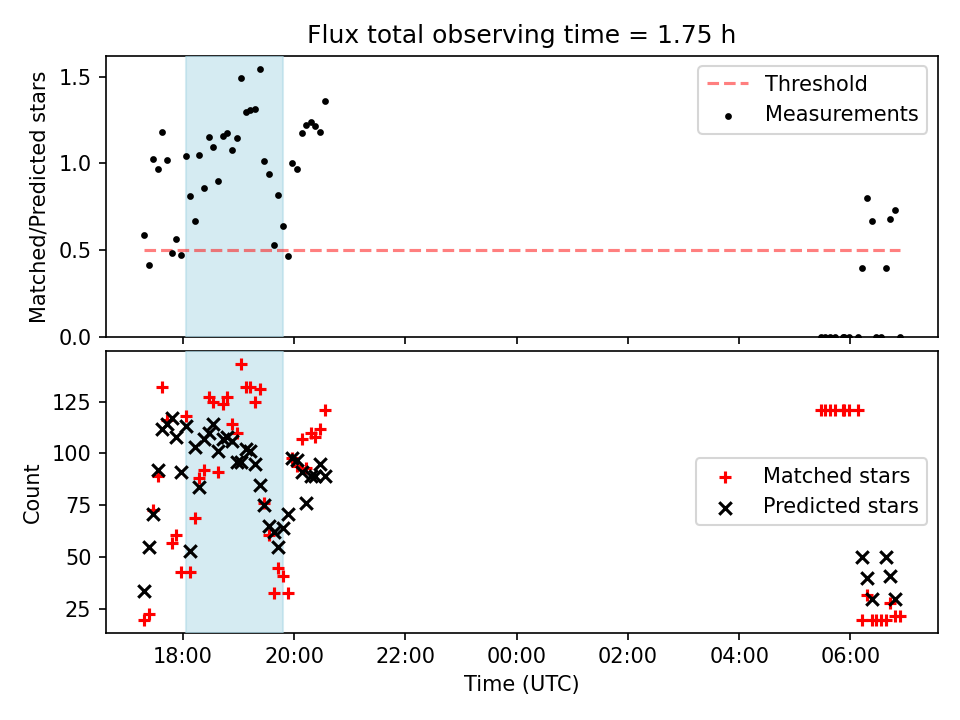 Flux total observing time = 1.75 h

Matched/Predicted stars

1.5
1.0
0.5
0.0

Threshold
Measurements

Count

125
100
75
50
25

Matched stars
Predicted stars

18:00
20:00
22:00
00:00
02:00
04:00
06:00

Time (UTC)